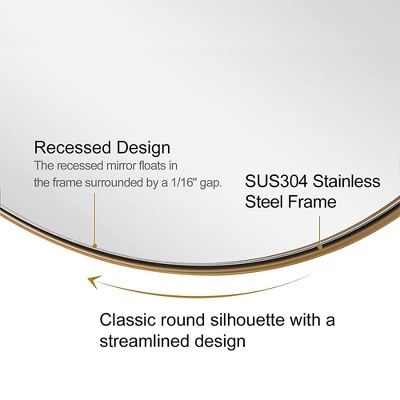 Recessed Design
The recessed mirror floats in the frame surrounded by a 1/16" gap.

SUS304 Stainless Steel Frame

Classic round silhouette with a streamlined design